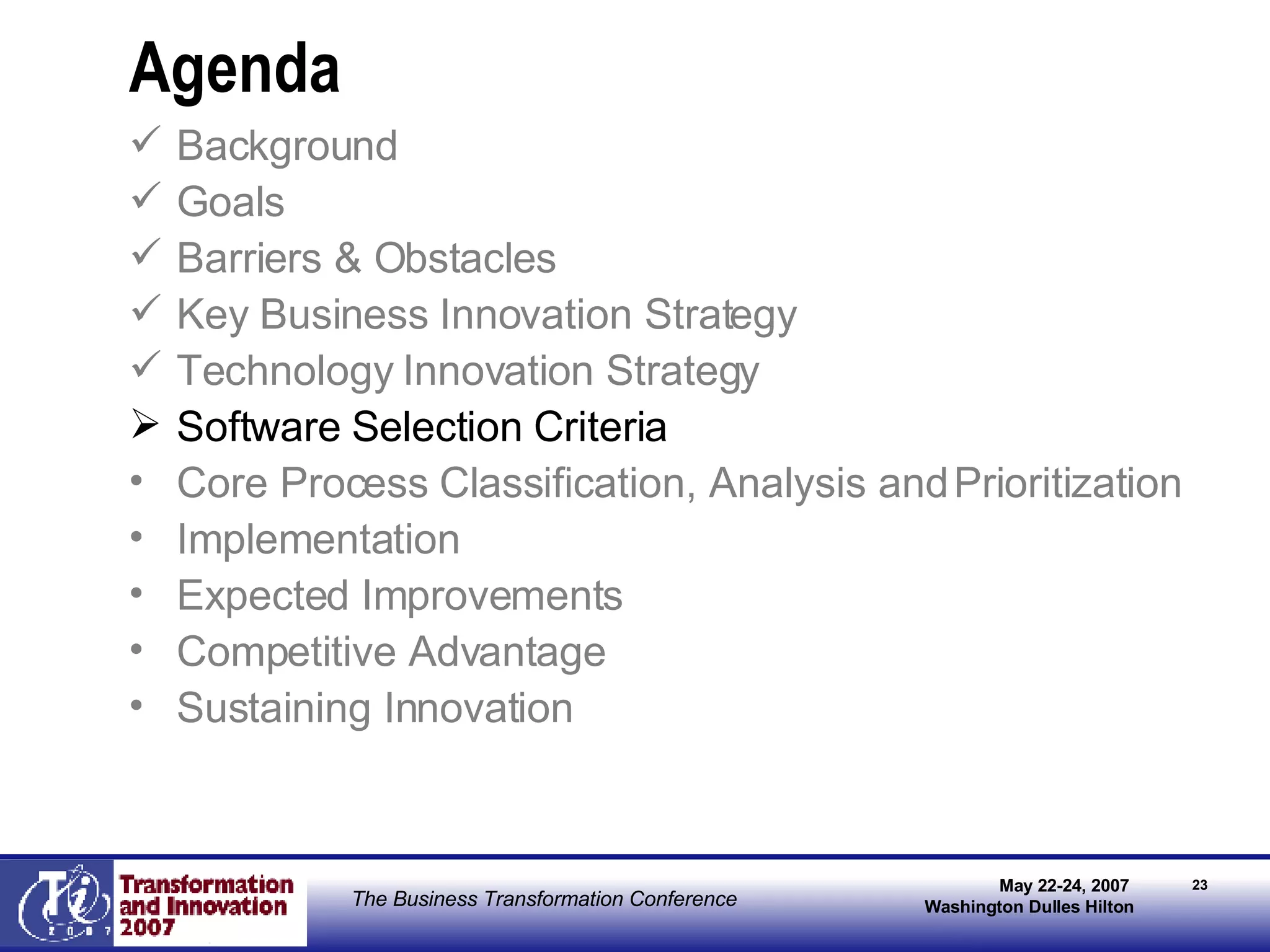 Agenda

✓ Background
✓ Goals
✓ Barriers & Obstacles
✓ Key Business Innovation Strategy
✓ Technology Innovation Strategy
➢ Software Selection Criteria
• Core Process Classification, Analysis and Prioritization
• Implementation
• Expected Improvements
• Competitive Advantage
• Sustaining Innovation

Ti 2007

Transformation and Innovation 2007

The Business Transformation Conference

May 22-24, 2007
Washington Dulles Hilton

23